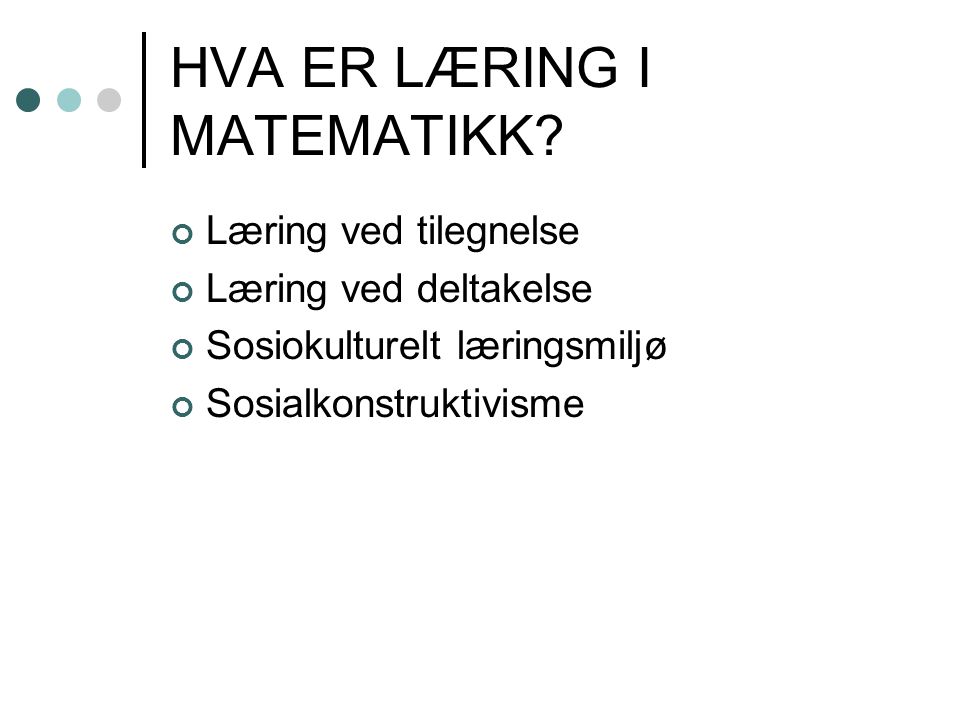 HVA ER LÆRING I MATEMATIKK?

Læring ved tilegnelse
Læring ved deltakelse
Sosiokulturelt læringsmiljø
Sosialkonstruktivisme